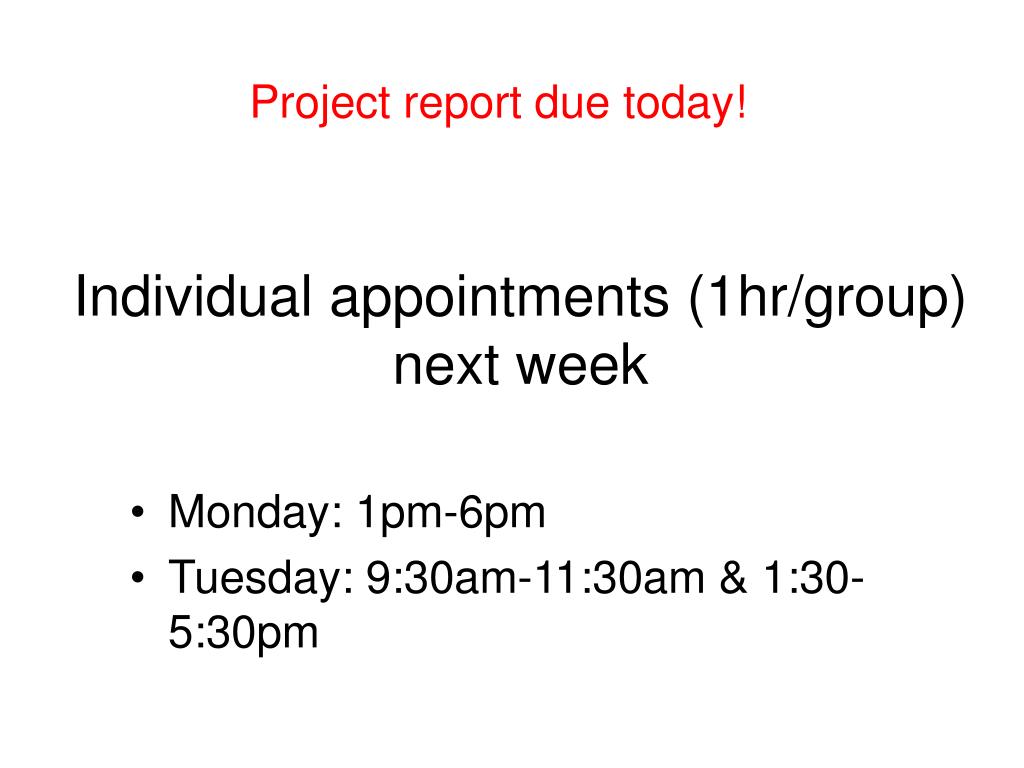 Project report due today!

Individual appointments (1hr/group) next week

• Monday: 1pm-6pm
• Tuesday: 9:30am-11:30am & 1:30-5:30pm